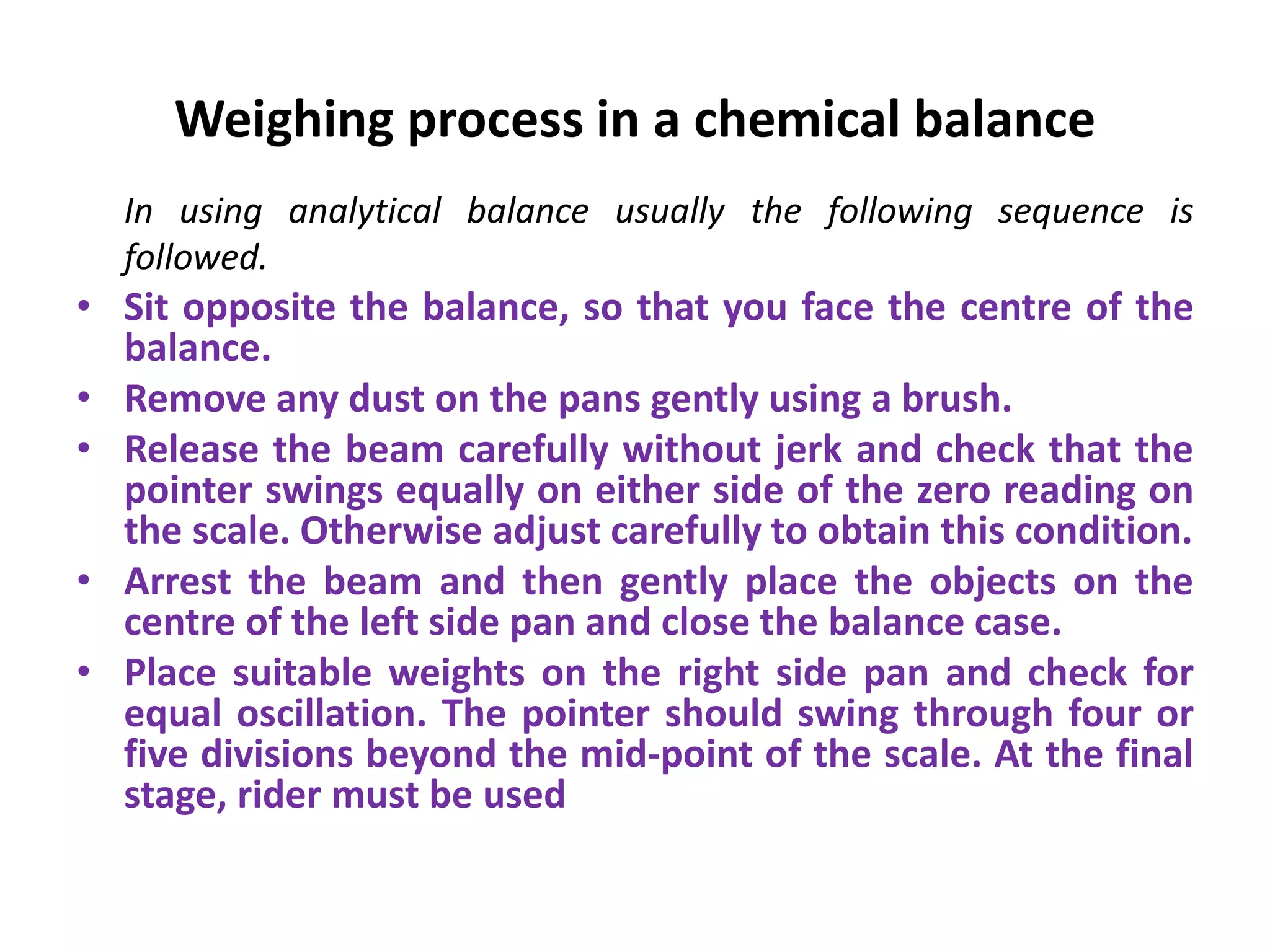 Weighing process in a chemical balance

In using analytical balance usually the following sequence is followed.

• Sit opposite the balance, so that you face the centre of the balance.
• Remove any dust on the pans gently using a brush.
• Release the beam carefully without jerk and check that the pointer swings equally on either side of the zero reading on the scale. Otherwise adjust carefully to obtain this condition.
• Arrest the beam and then gently place the objects on the centre of the left side pan and close the balance case.
• Place suitable weights on the right side pan and check for equal oscillation. The pointer should swing through four or five divisions beyond the mid-point of the scale. At the final stage, rider must be used